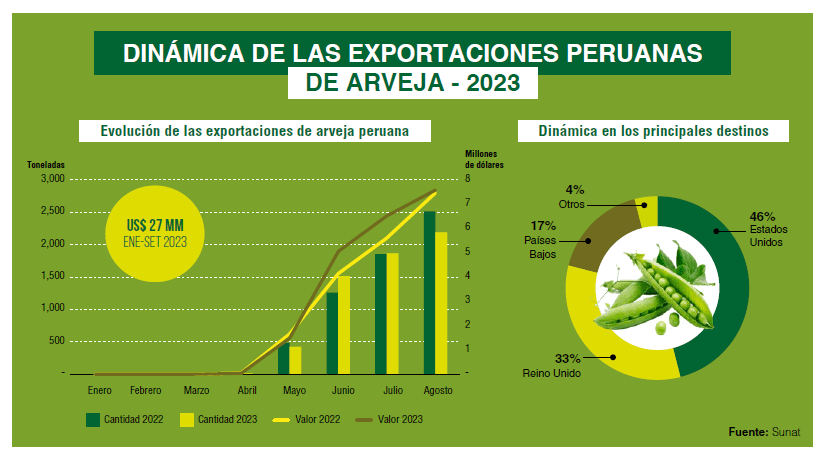 DINÁMICA DE LAS EXPORTACIONES PERUANAS DE ARVEJA - 2023

Evolución de las exportaciones de arveja peruana

Toneladas

Millones de dólares

3,000
2,500
2,000
1,500
1,000
500
-

8
7
6
5
4
3
2
1
-

US$ 27 MM
ENE-SET 2023

Enero Febrero Marzo Abril Mayo Junio Julio Agosto

Cantidad 2022 Cantidad 2023 Valor 2022 Valor 2023

Dinámica en los principales destinos

4%
Otros

17%
Países Bajos

46%
Estados Unidos

33%
Reino Unido

Fuente: Sunat